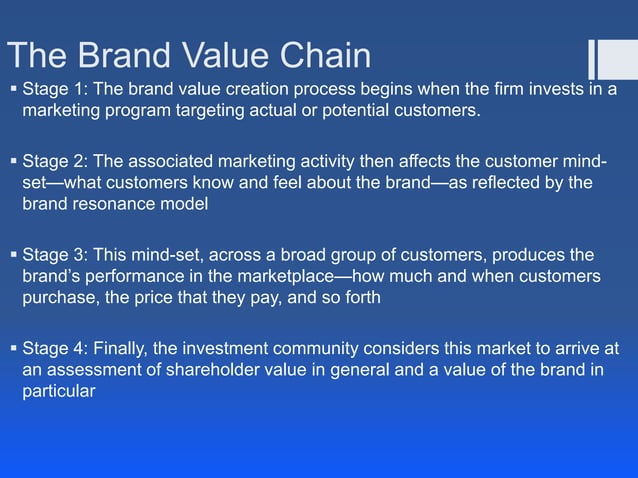 The Brand Value Chain

▪ Stage 1: The brand value creation process begins when the firm invests in a marketing program targeting actual or potential customers.

▪ Stage 2: The associated marketing activity then affects the customer mind-set—what customers know and feel about the brand—as reflected by the brand resonance model

▪ Stage 3: This mind-set, across a broad group of customers, produces the brand's performance in the marketplace—how much and when customers purchase, the price that they pay, and so forth

▪ Stage 4: Finally, the investment community considers this market to arrive at an assessment of shareholder value in general and a value of the brand in particular